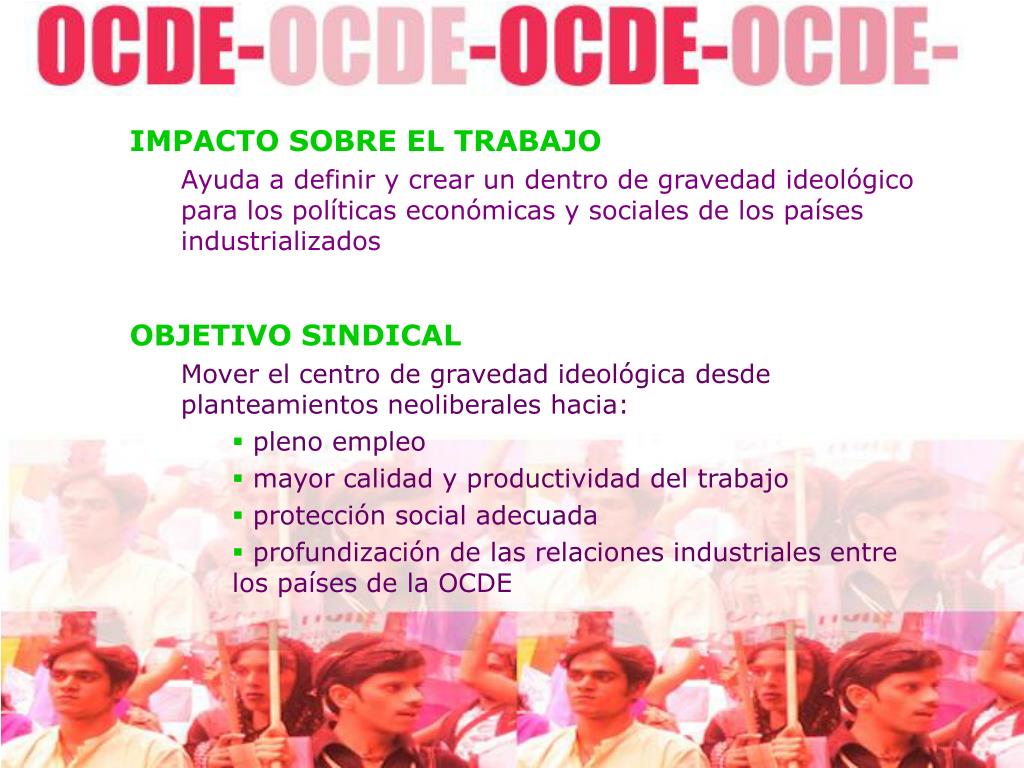 OCDE-OCDE-OCDE-OCDE-

IMPACTO SOBRE EL TRABAJO

Ayuda a definir y crear un dentro de gravedad ideológico para los políticas económicas y sociales de los países industrializados

OBJETIVO SINDICAL

Mover el centro de gravedad ideológica desde planteamientos neoliberales hacia:

▪ pleno empleo
▪ mayor calidad y productividad del trabajo
▪ protección social adecuada
▪ profundización de las relaciones industriales entre los países de la OCDE